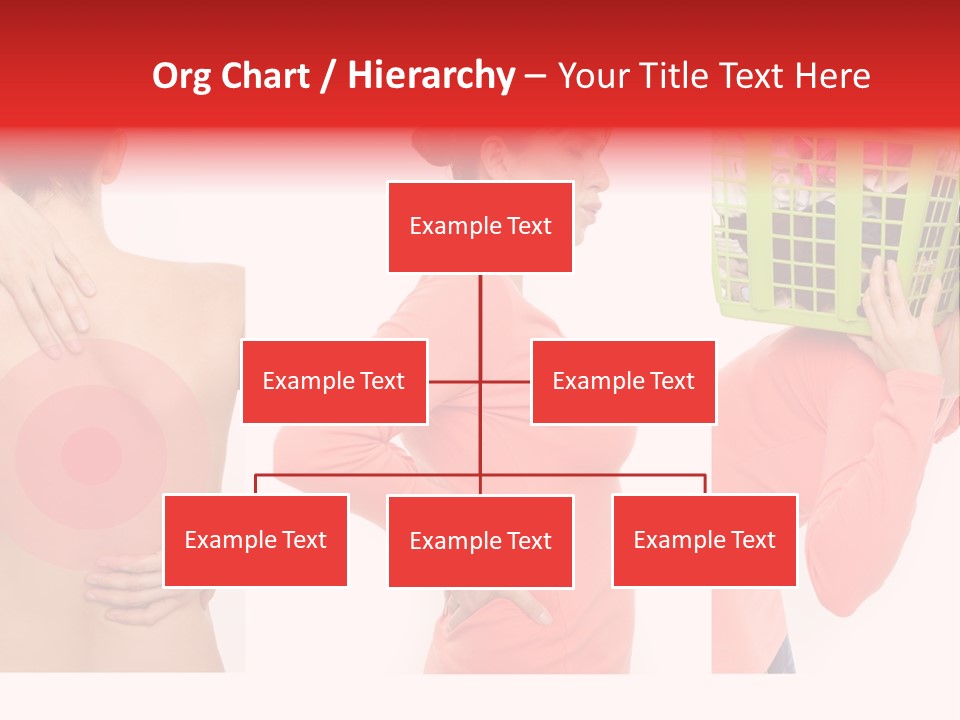 Org Chart / Hierarchy – Your Title Text Here

Example Text

Example Text

Example Text

Example Text

Example Text

Example Text